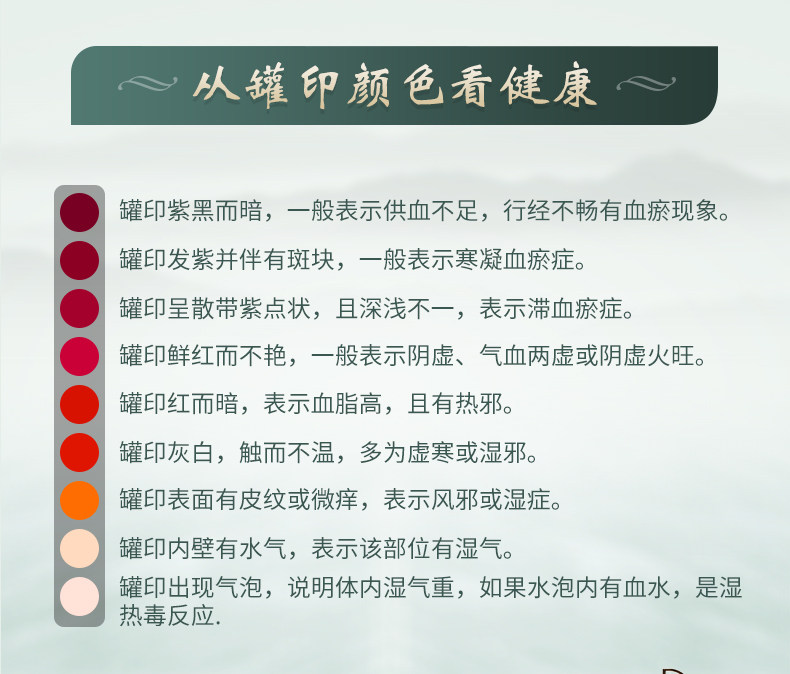 从罐印颜色看健康

罐印紫黑而暗，一般表示供血不足，行经不畅有血瘀现象。

罐印发紫并伴有斑块，一般表示寒凝血瘀症。

罐印呈散带紫点状，且深浅不一，表示滞血瘀症。

罐印鲜红而不艳，一般表示阴虚、气血两虚或阴虚火旺。

罐印红而暗，表示血脂高，且有热邪。

罐印灰白，触而不温，多为虚寒或湿邪。

罐印表面有皮纹或微痒，表示风邪或湿症。

罐印内壁有水气，表示该部位有湿气。

罐印出现气泡，说明体内湿气重，如果水泡内有血水，是湿热毒反应.